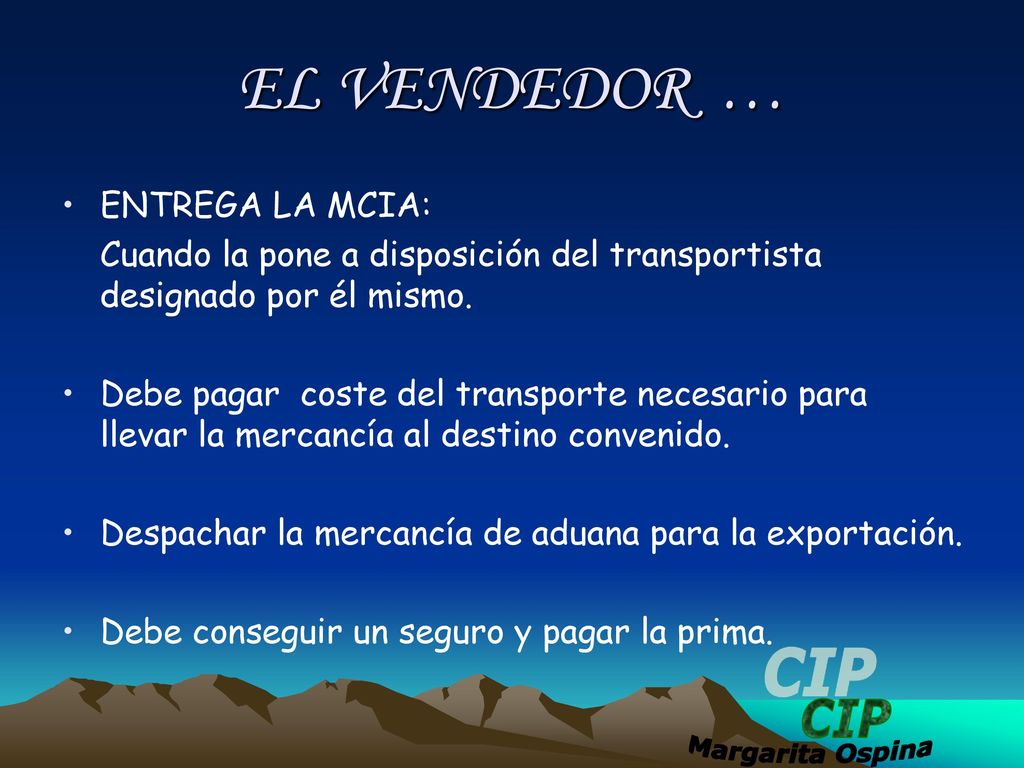 EL VENDEDOR …

• ENTREGA LA MCIA:

Cuando la pone a disposición del transportista designado por él mismo.

• Debe pagar coste del transporte necesario para llevar la mercancía al destino convenido.

• Despachar la mercancía de aduana para la exportación.

• Debe conseguir un seguro y pagar la prima.

CIP

CIP

Margarita Ospina